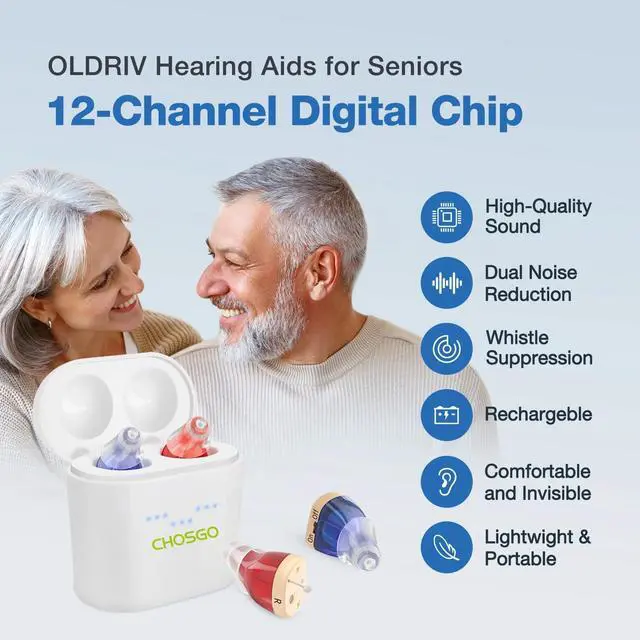 OLDRIV Hearing Aids for Seniors

12-Channel Digital Chip

High-Quality Sound

Dual Noise Reduction

Whistle Suppression

Rechargeble

Comfortable and Invisible

Lightwight & Portable

CHOSGO

On Off

R